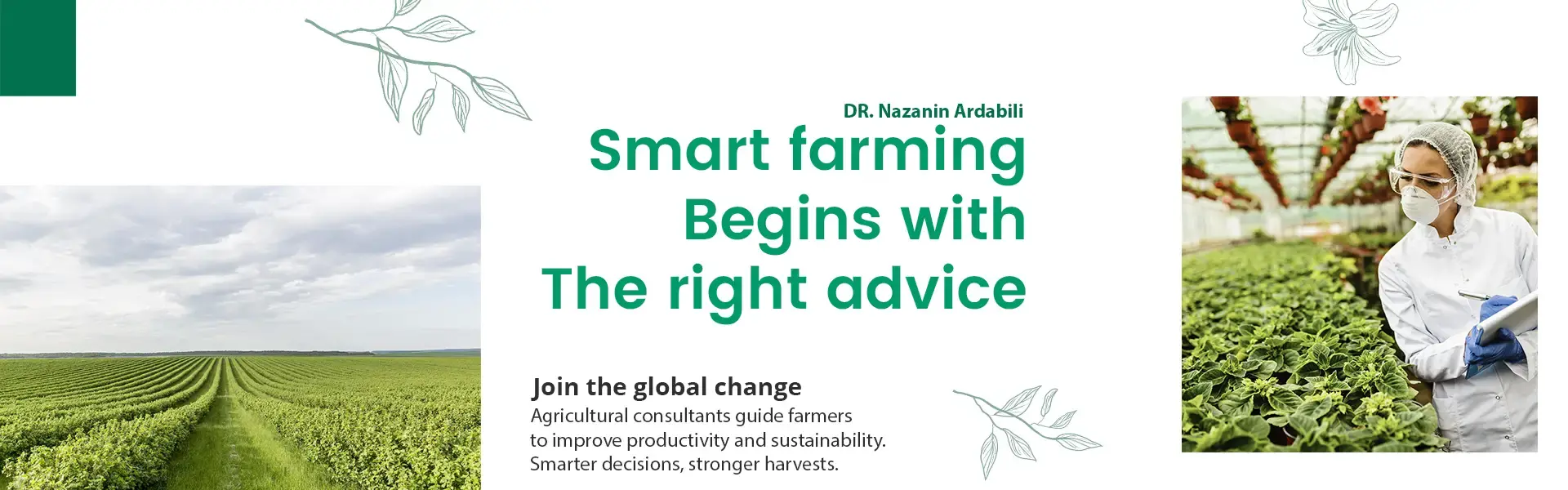 DR. Nazanin Ardabili

Smart farming Begins with The right advice

Join the global change

Agricultural consultants guide farmers to improve productivity and sustainability. Smarter decisions, stronger harvests.